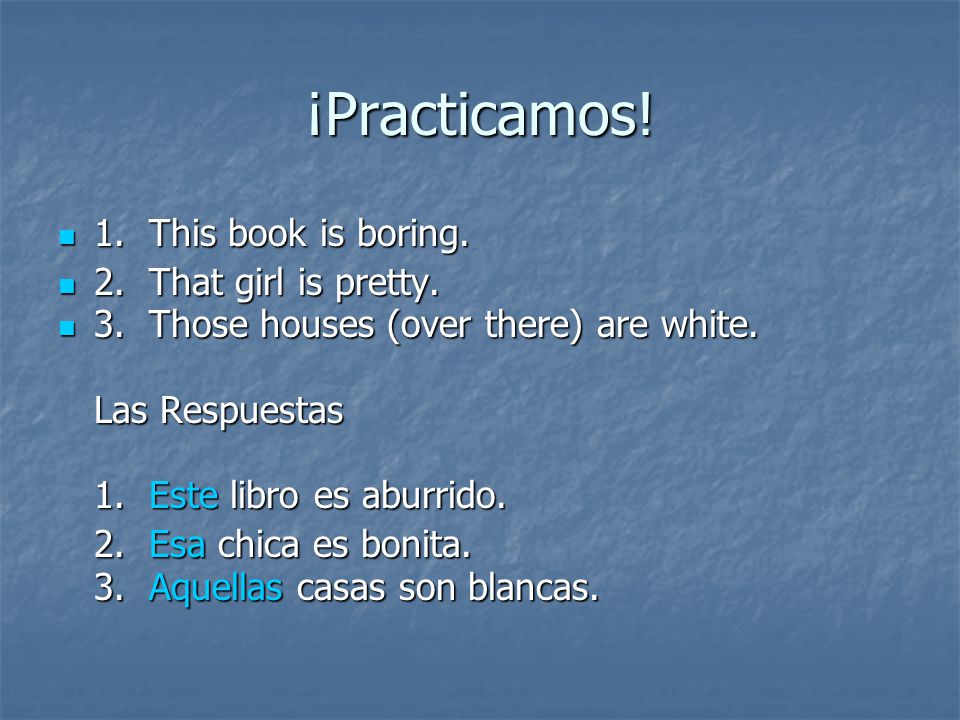 ¡Practicamos!

1. This book is boring.
2. That girl is pretty.
3. Those houses (over there) are white.

Las Respuestas

1. Este libro es aburrido.
2. Esa chica es bonita.
3. Aquellas casas son blancas.